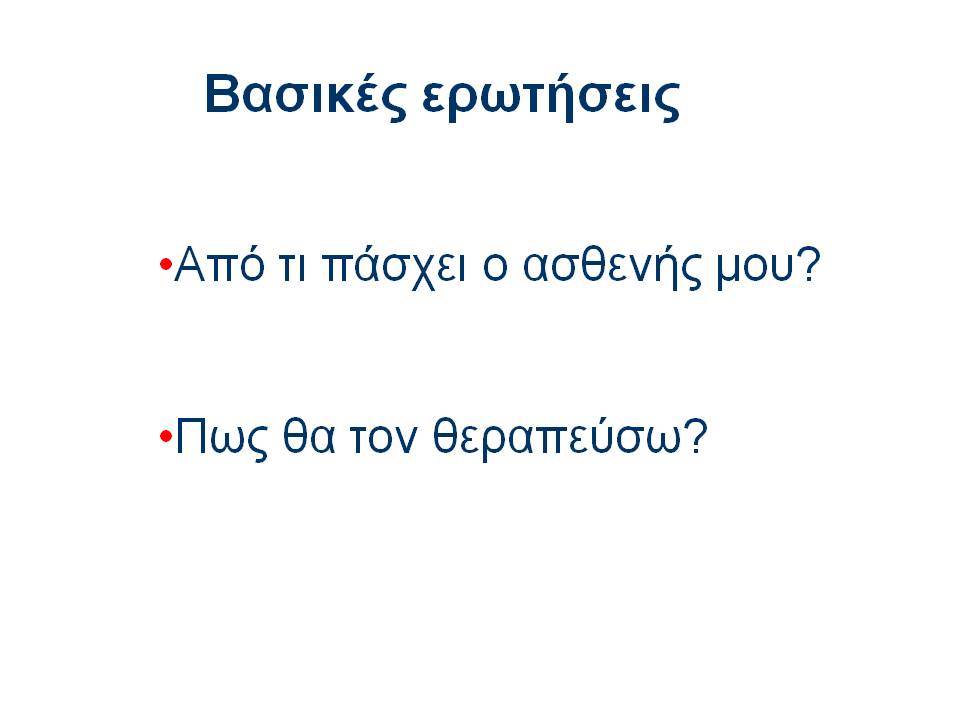 Βασικές ερωτήσεις

•Από τι πάσχει ο ασθενής μου?

•Πως θα τον θεραπεύσω?